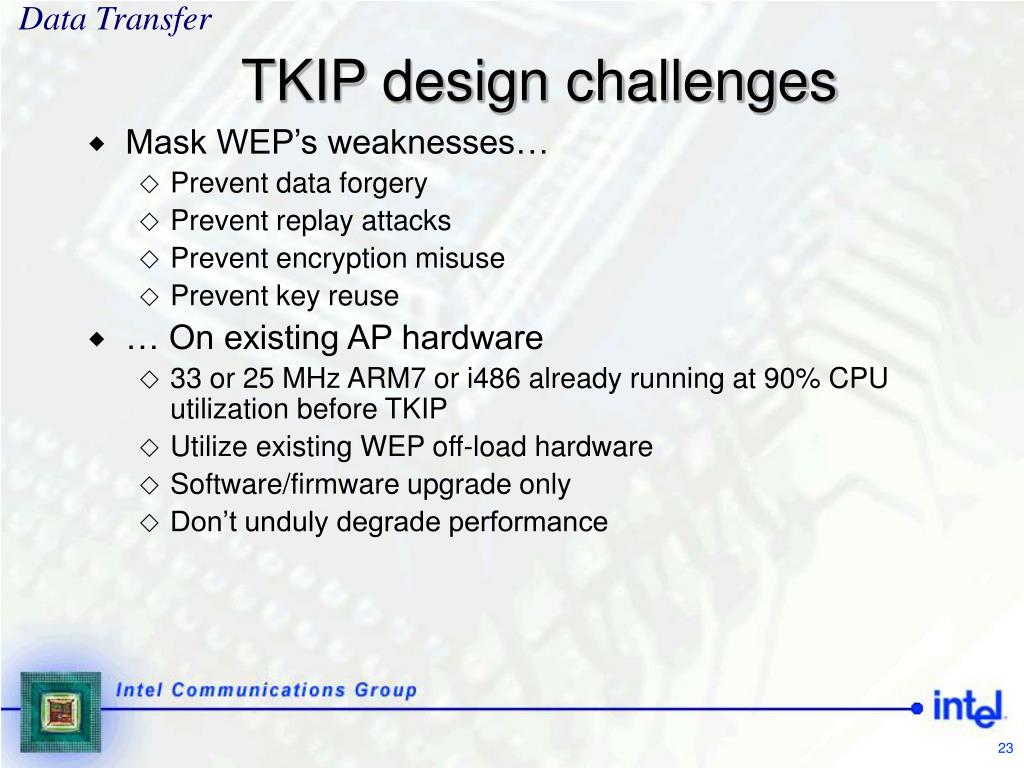 Data Transfer

TKIP design challenges

◆ Mask WEP's weaknesses…
◇ Prevent data forgery
◇ Prevent replay attacks
◇ Prevent encryption misuse
◇ Prevent key reuse
◆ … On existing AP hardware
◇ 33 or 25 MHz ARM7 or i486 already running at 90% CPU utilization before TKIP
◇ Utilize existing WEP off-load hardware
◇ Software/firmware upgrade only
◇ Don't unduly degrade performance

Intel Communications Group

intel

23